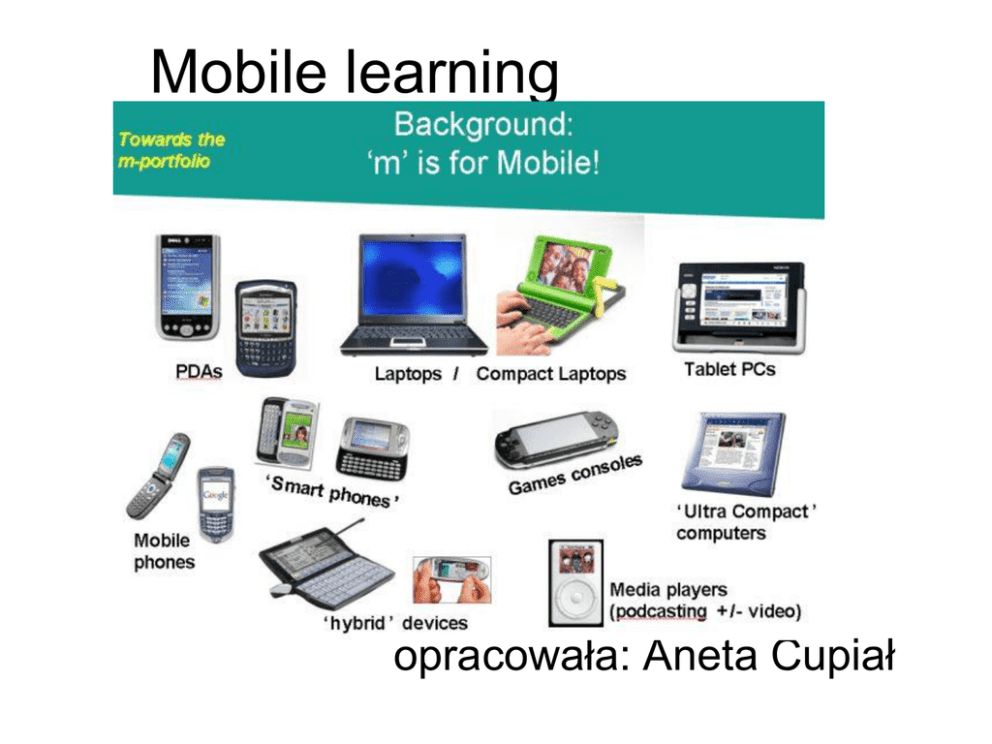 Mobile learning

Towards the m-portfolio

Background:
'm' is for Mobile!

PDAs

Laptops / Compact Laptops

Tablet PCs

'Smart phones'

Games consoles

Mobile phones

'Ultra Compact' computers

'hybrid' devices

Media players (podcasting +/- video)

opracowała: Aneta Cupiał